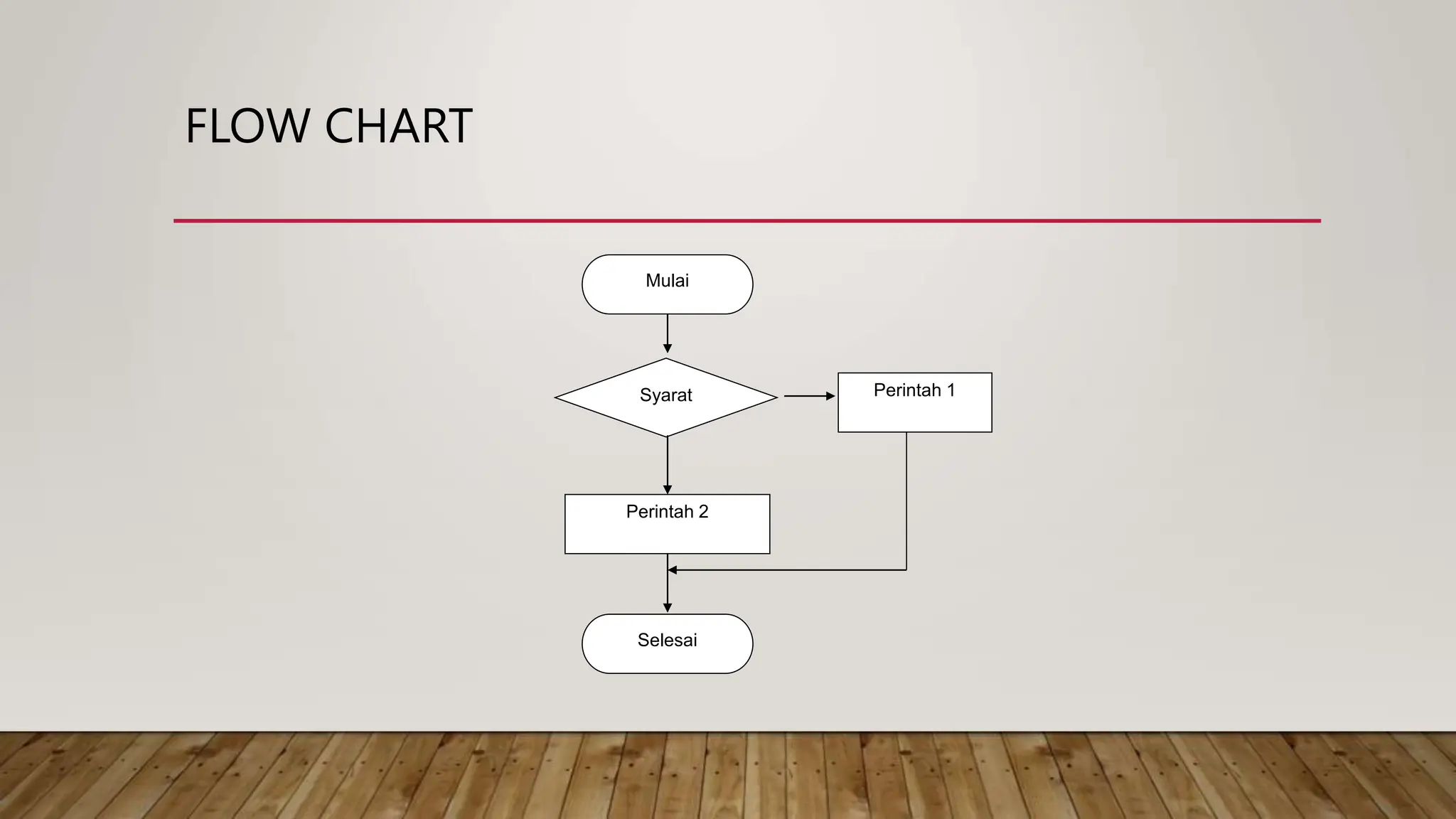 FLOW CHART

Mulai

Syarat

Perintah 1

Perintah 2

Selesai